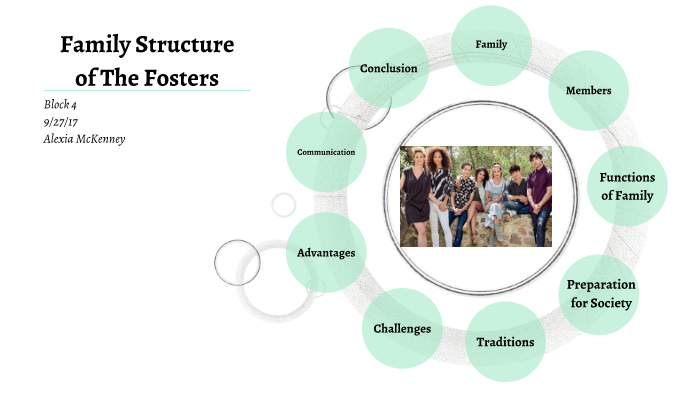 Family Structure of The Fosters

Block 4
9/27/17
Alexia McKenney

Family

Members

Functions of Family

Preparation for Society

Traditions

Challenges

Advantages

Communication

Conclusion